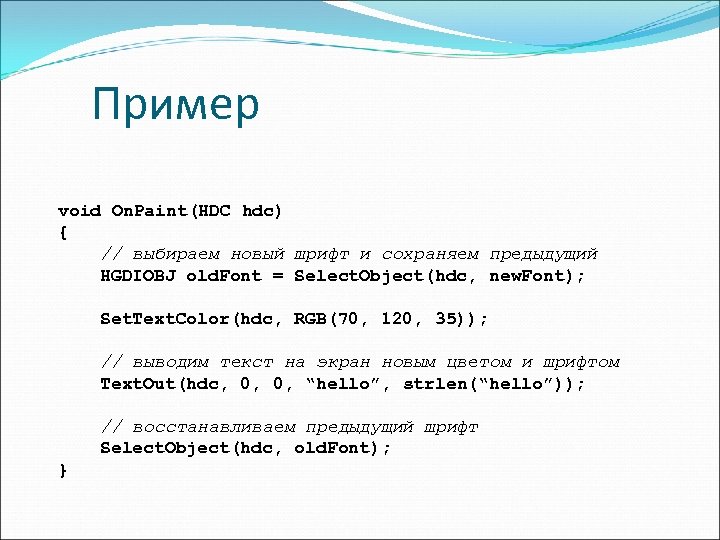 Пример

void OnPaint(HDC hdc)
{
// выбираем новый шрифт и сохраняем предыдущий
HGDIOBJ oldFont = SelectObject(hdc, newFont);

SetTextColor(hdc, RGB(70, 120, 35));

// выводим текст на экран новым цветом и шрифтом
TextOut(hdc, 0, 0, “hello”, strlen(“hello”));

// восстанавливаем предыдущий шрифт
SelectObject(hdc, oldFont);
}